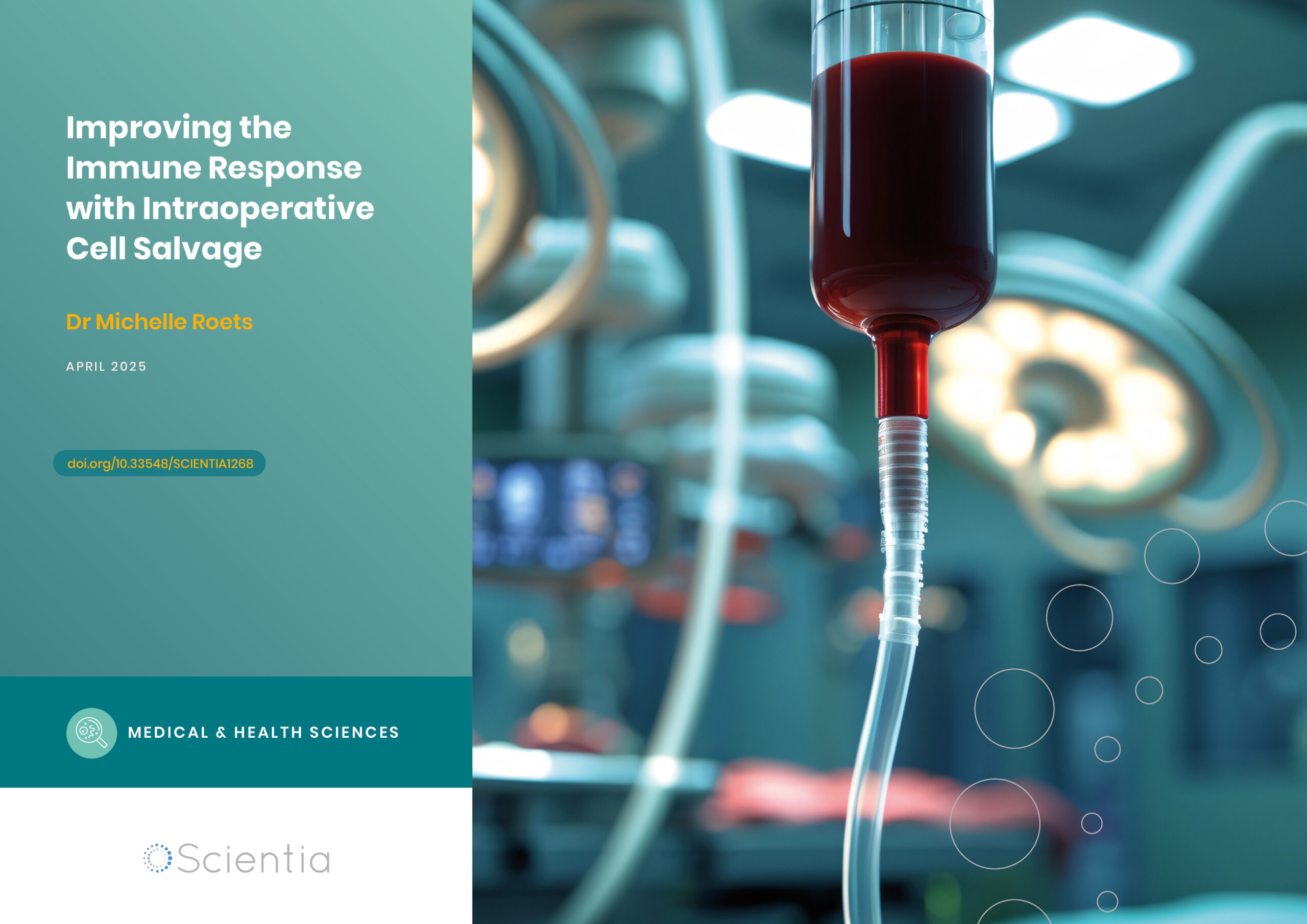 Improving the Immune Response with Intraoperative Cell Salvage

Dr Michelle Roets

APRIL 2025

doi.org/10.33548/SCIENTIA1268

MEDICAL & HEALTH SCIENCES

Scientia